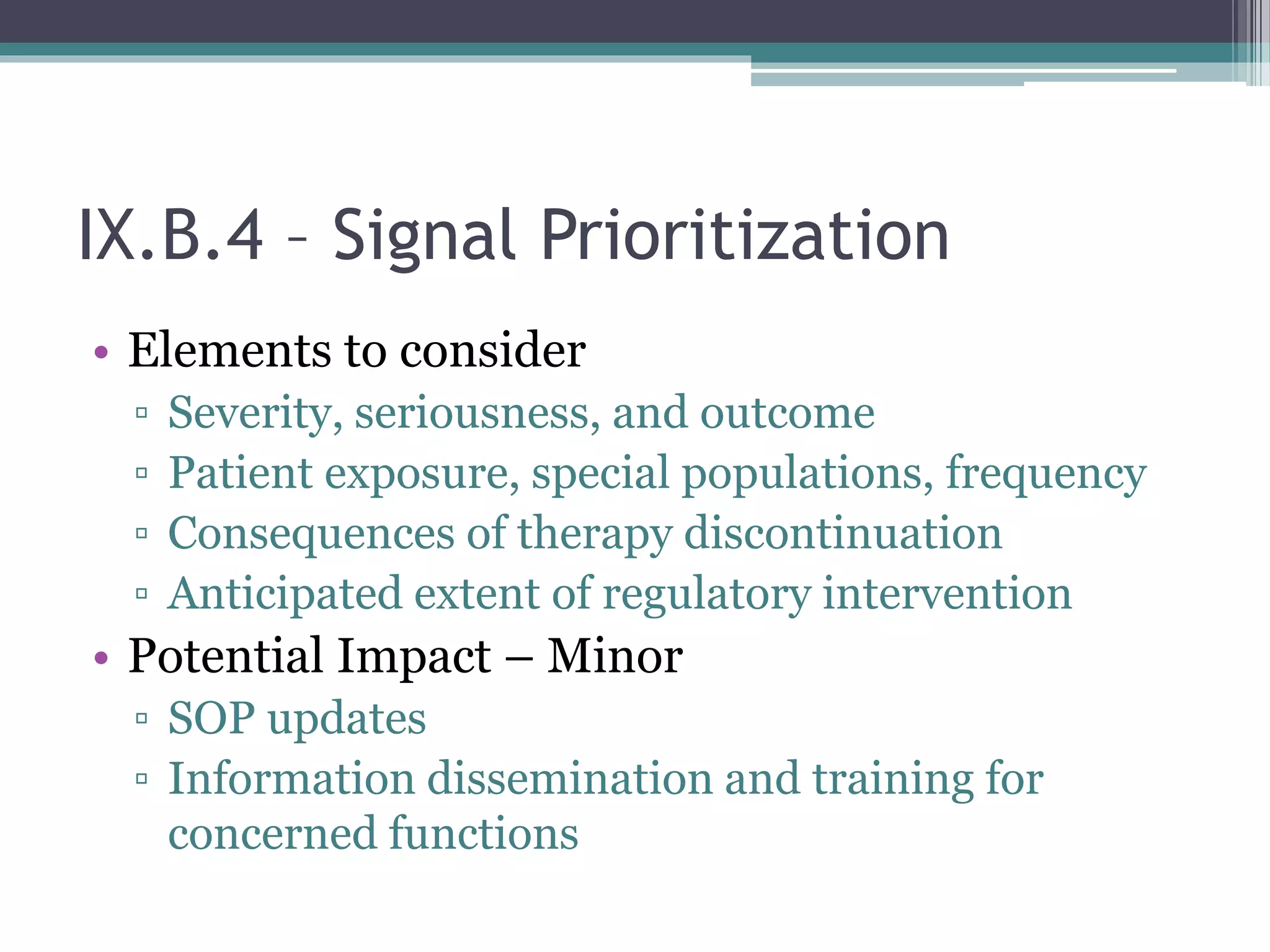 IX.B.4 – Signal Prioritization

• Elements to consider
  ▫ Severity, seriousness, and outcome
  ▫ Patient exposure, special populations, frequency
  ▫ Consequences of therapy discontinuation
  ▫ Anticipated extent of regulatory intervention
• Potential Impact – Minor
  ▫ SOP updates
  ▫ Information dissemination and training for concerned functions